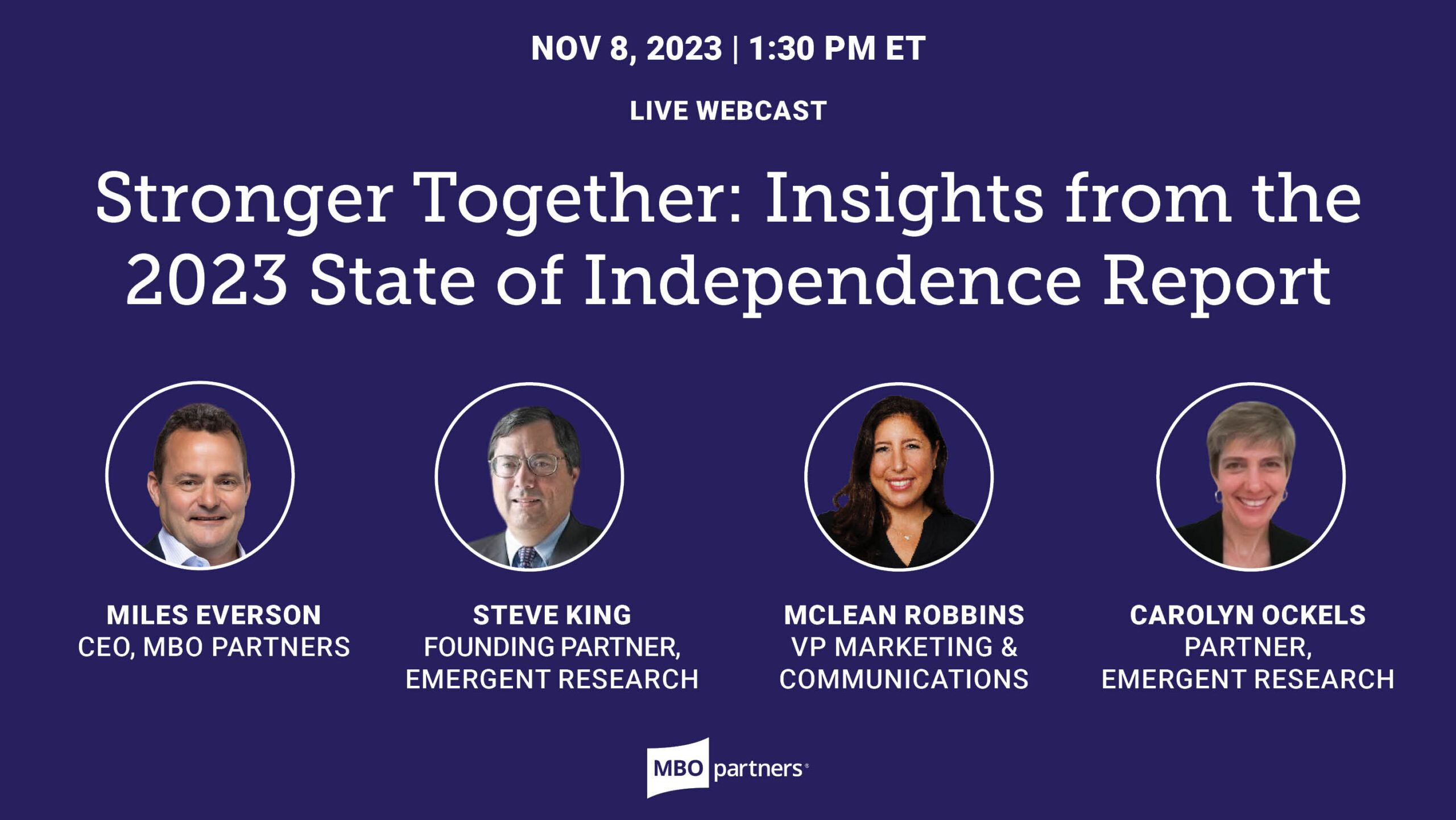 NOV 8, 2023 | 1:30 PM ET

LIVE WEBCAST

Stronger Together: Insights from the 2023 State of Independence Report

MILES EVERSON
CEO, MBO PARTNERS

STEVE KING
FOUNDING PARTNER, EMERGENT RESEARCH

MCLEAN ROBBINS
VP MARKETING & COMMUNICATIONS

CAROLYN OCKELS
PARTNER, EMERGENT RESEARCH

MBO partners